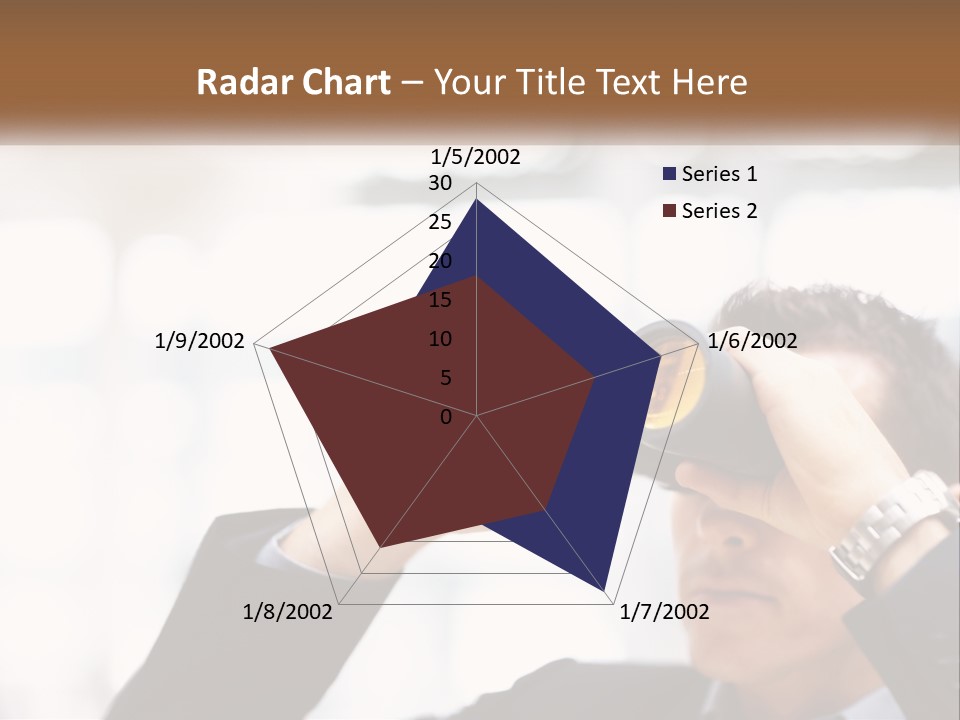 Radar Chart – Your Title Text Here

1/5/2002
30
25
20
15
10
5
0
1/6/2002
1/7/2002
1/8/2002
1/9/2002

Series 1
Series 2